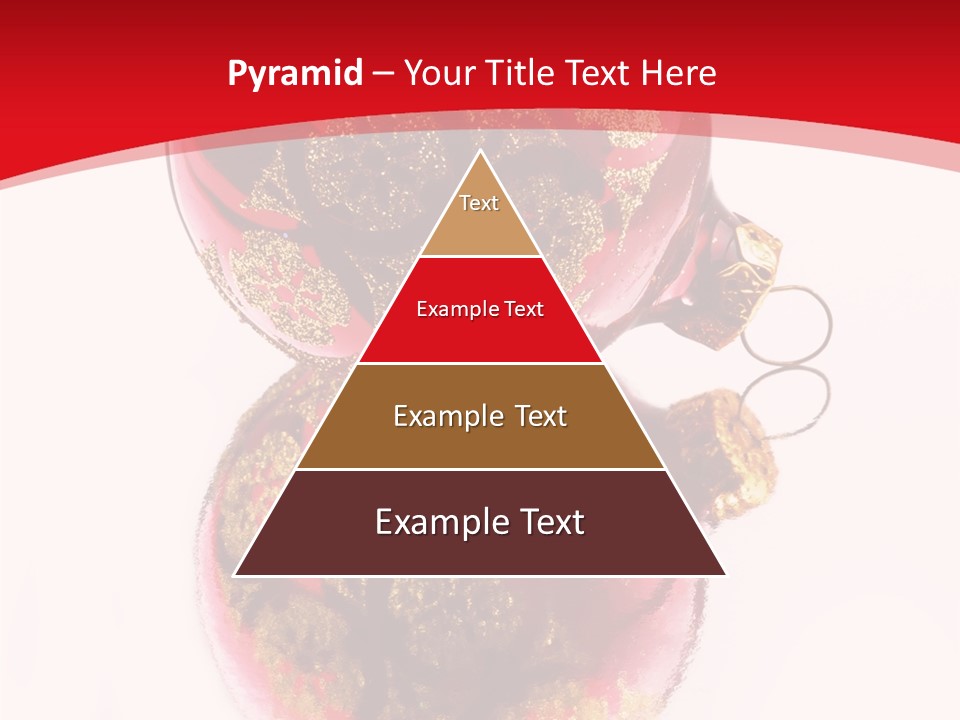 Pyramid – Your Title Text Here

Text

Example Text

Example Text

Example Text